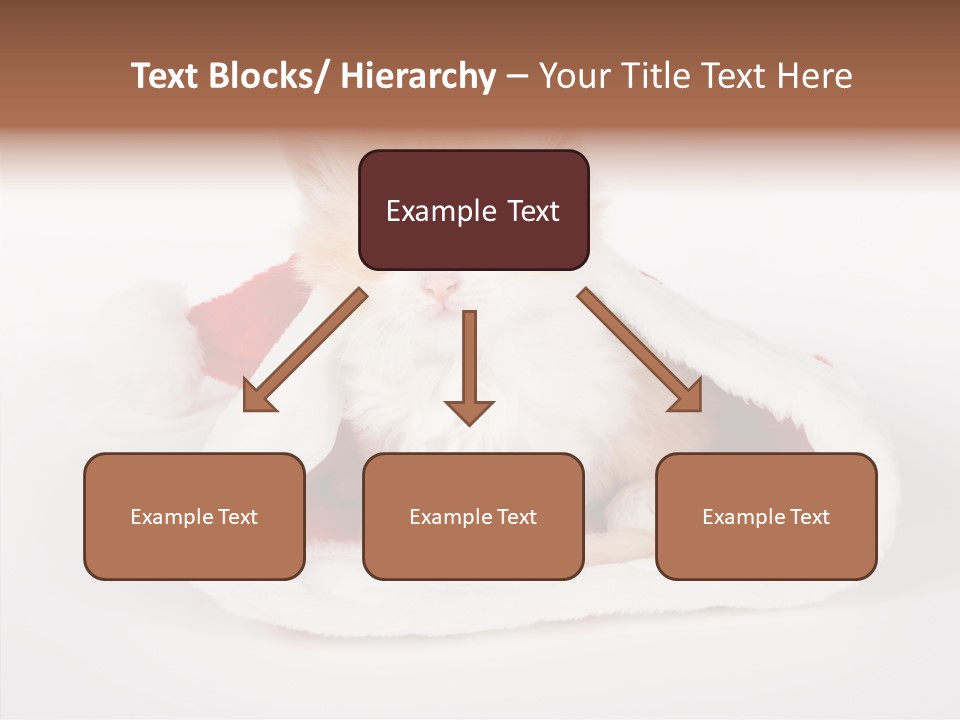 Text Blocks/ Hierarchy – Your Title Text Here

Example Text

Example Text

Example Text

Example Text